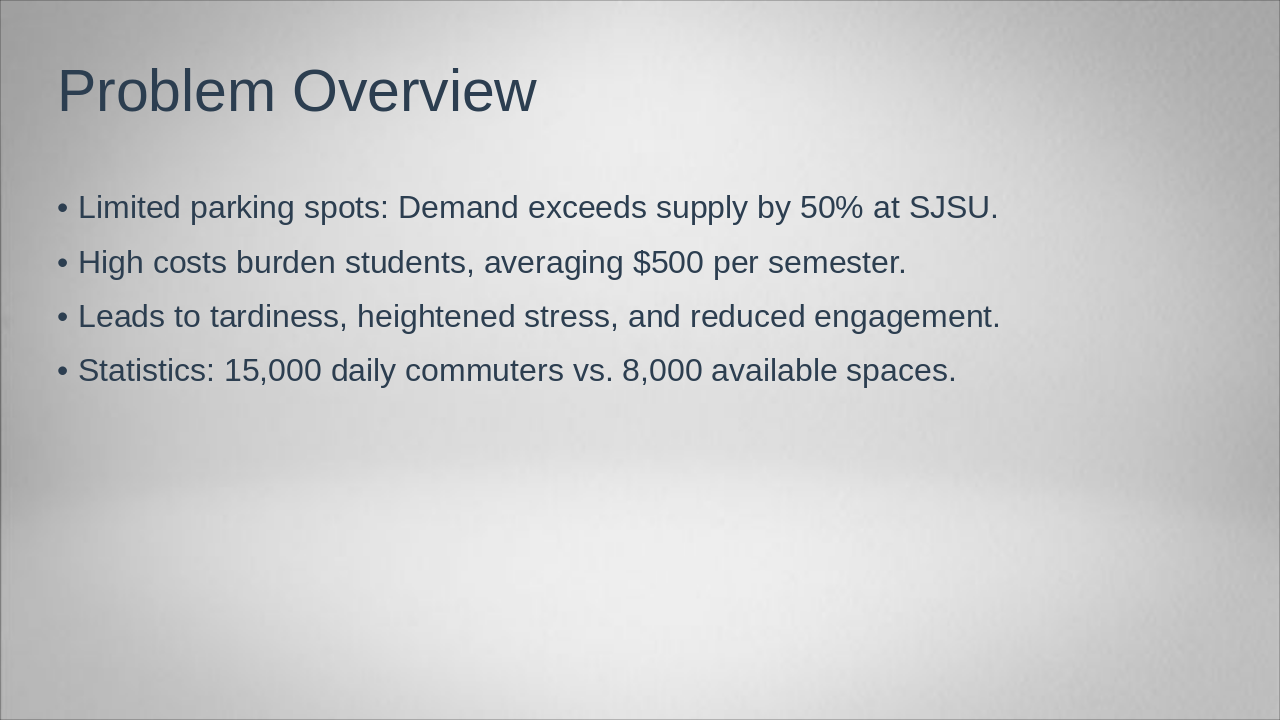 Problem Overview

• Limited parking spots: Demand exceeds supply by 50% at SJSU.
• High costs burden students, averaging \$500 per semester.
• Leads to tardiness, heightened stress, and reduced engagement.
• Statistics: 15,000 daily commuters vs. 8,000 available spaces.